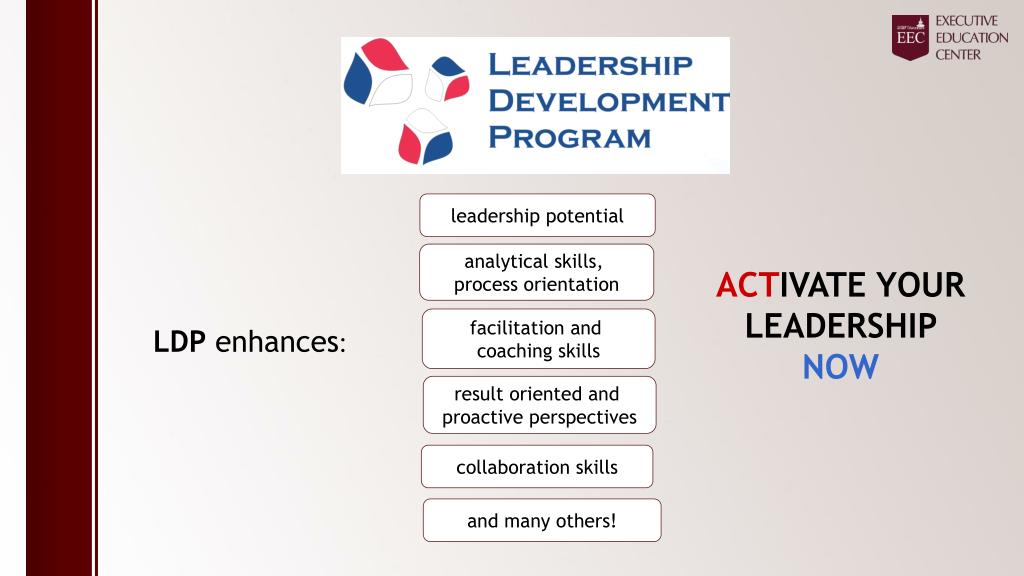 EEC EXECUTIVE EDUCATION CENTER

LEADERSHIP DEVELOPMENT PROGRAM

LDP enhances:

leadership potential

analytical skills, process orientation

facilitation and coaching skills

result oriented and proactive perspectives

collaboration skills

and many others!

ACTIVATE YOUR LEADERSHIP NOW